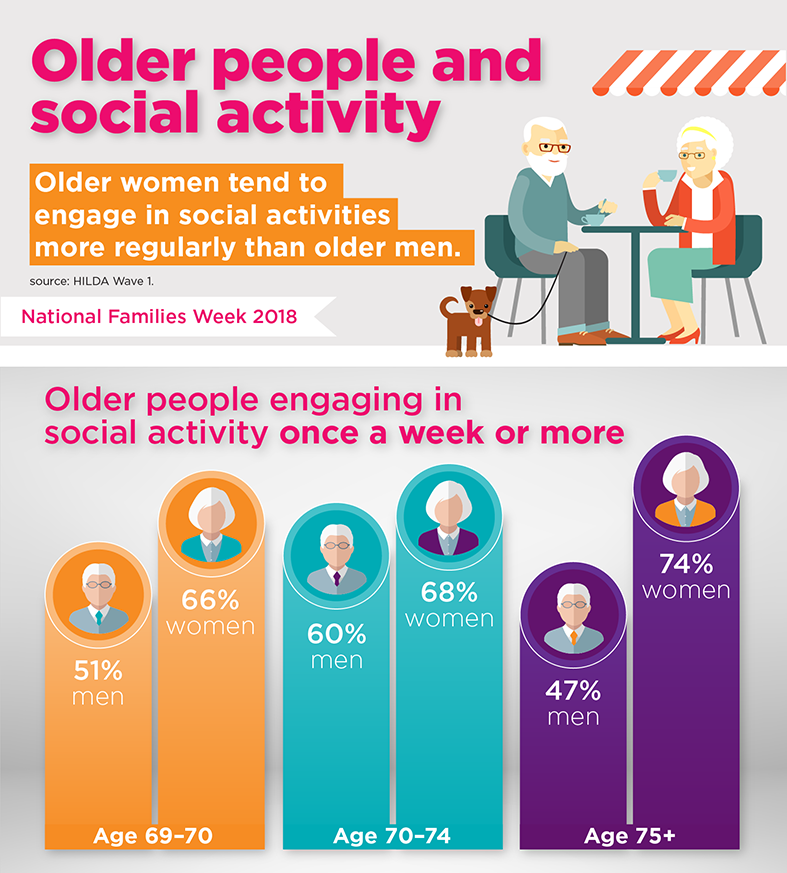 Older people and social activity

Older women tend to engage in social activities more regularly than older men.

source: HILDA Wave 1.

National Families Week 2018

Older people engaging in social activity once a week or more

51% men

66% women

Age 69–70

60% men

68% women

Age 70–74

47% men

74% women

Age 75+